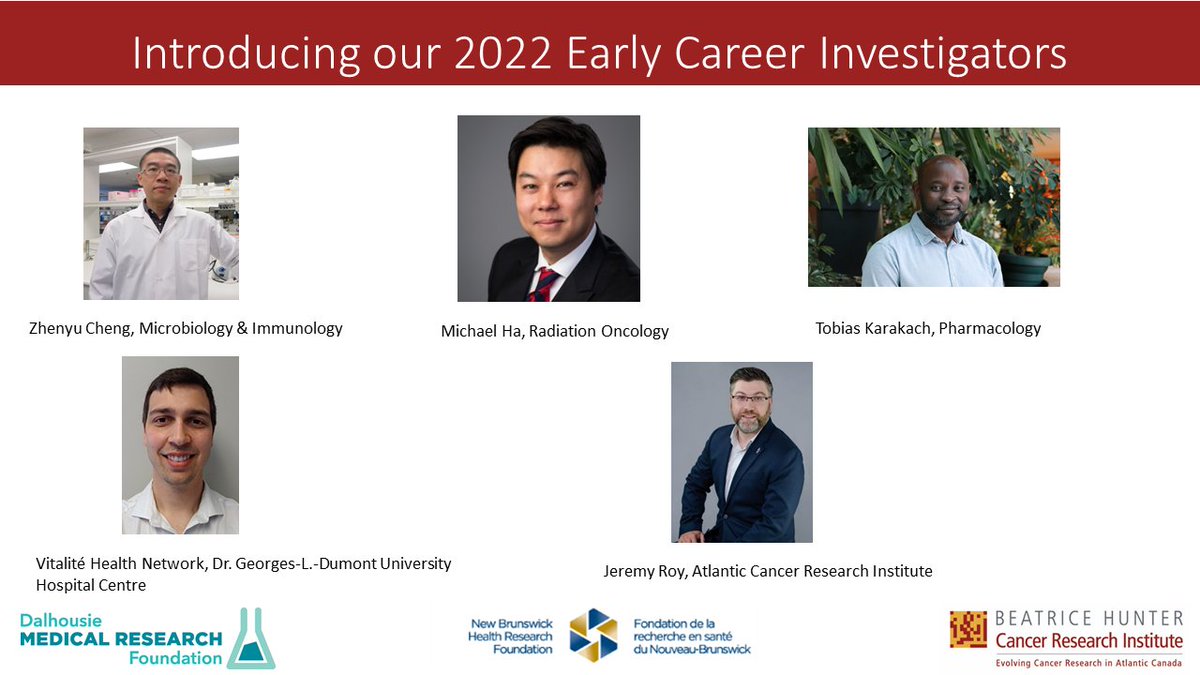 Introducing our 2022 Early Career Investigators

Zhenyu Cheng, Microbiology & Immunology

Michael Ha, Radiation Oncology

Tobias Karakach, Pharmacology

Vitalité Health Network, Dr. Georges-L.-Dumont University Hospital Centre

Jeremy Roy, Atlantic Cancer Research Institute

Dalhousie MEDICAL RESEARCH Foundation

New Brunswick Health Research Foundation

Fondation de la recherche en santé du Nouveau-Brunswick

BEATRICE HUNTER Cancer Research Institute
Evolving Cancer Research in Atlantic Canada